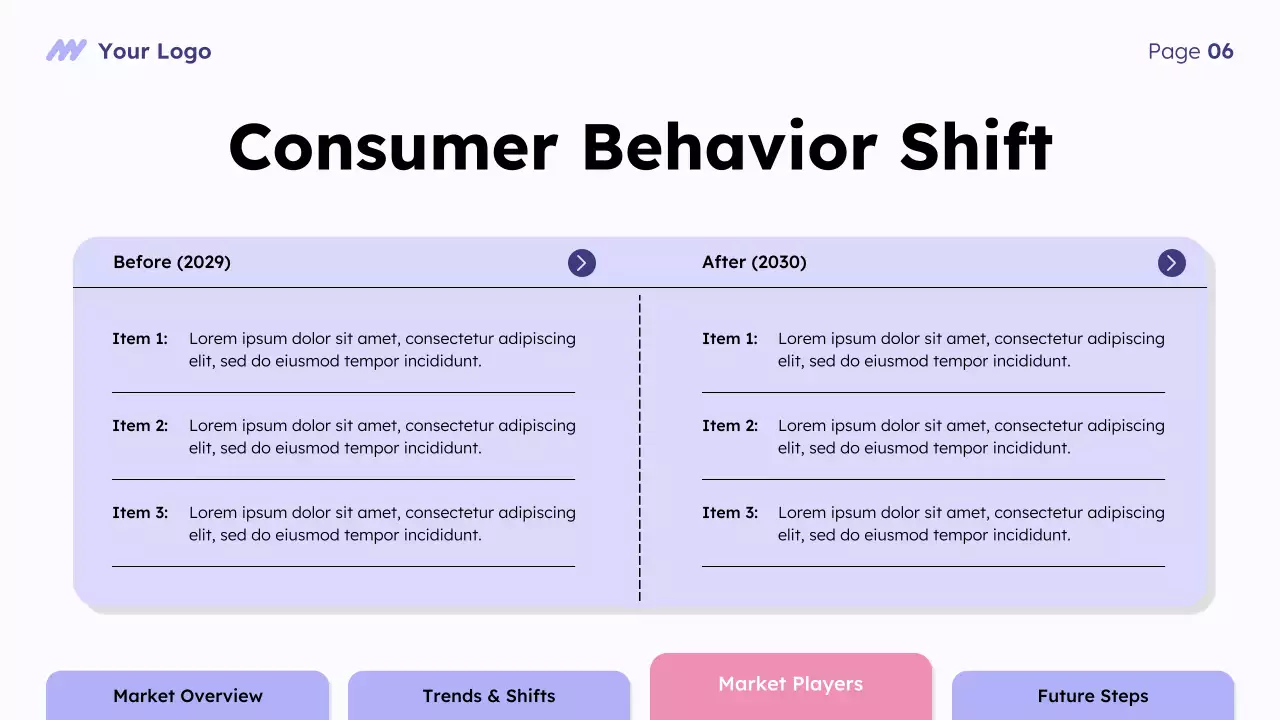 Your Logo

Page 06

Consumer Behavior Shift

Before (2029)

Item 1: Lorem ipsum dolor sit amet, consectetur adipiscing elit, sed do eiusmod tempor incididunt.

Item 2: Lorem ipsum dolor sit amet, consectetur adipiscing elit, sed do eiusmod tempor incididunt.

Item 3: Lorem ipsum dolor sit amet, consectetur adipiscing elit, sed do eiusmod tempor incididunt.

After (2030)

Item 1: Lorem ipsum dolor sit amet, consectetur adipiscing elit, sed do eiusmod tempor incididunt.

Item 2: Lorem ipsum dolor sit amet, consectetur adipiscing elit, sed do eiusmod tempor incididunt.

Item 3: Lorem ipsum dolor sit amet, consectetur adipiscing elit, sed do eiusmod tempor incididunt.

Market Overview

Trends & Shifts

Market Players

Future Steps